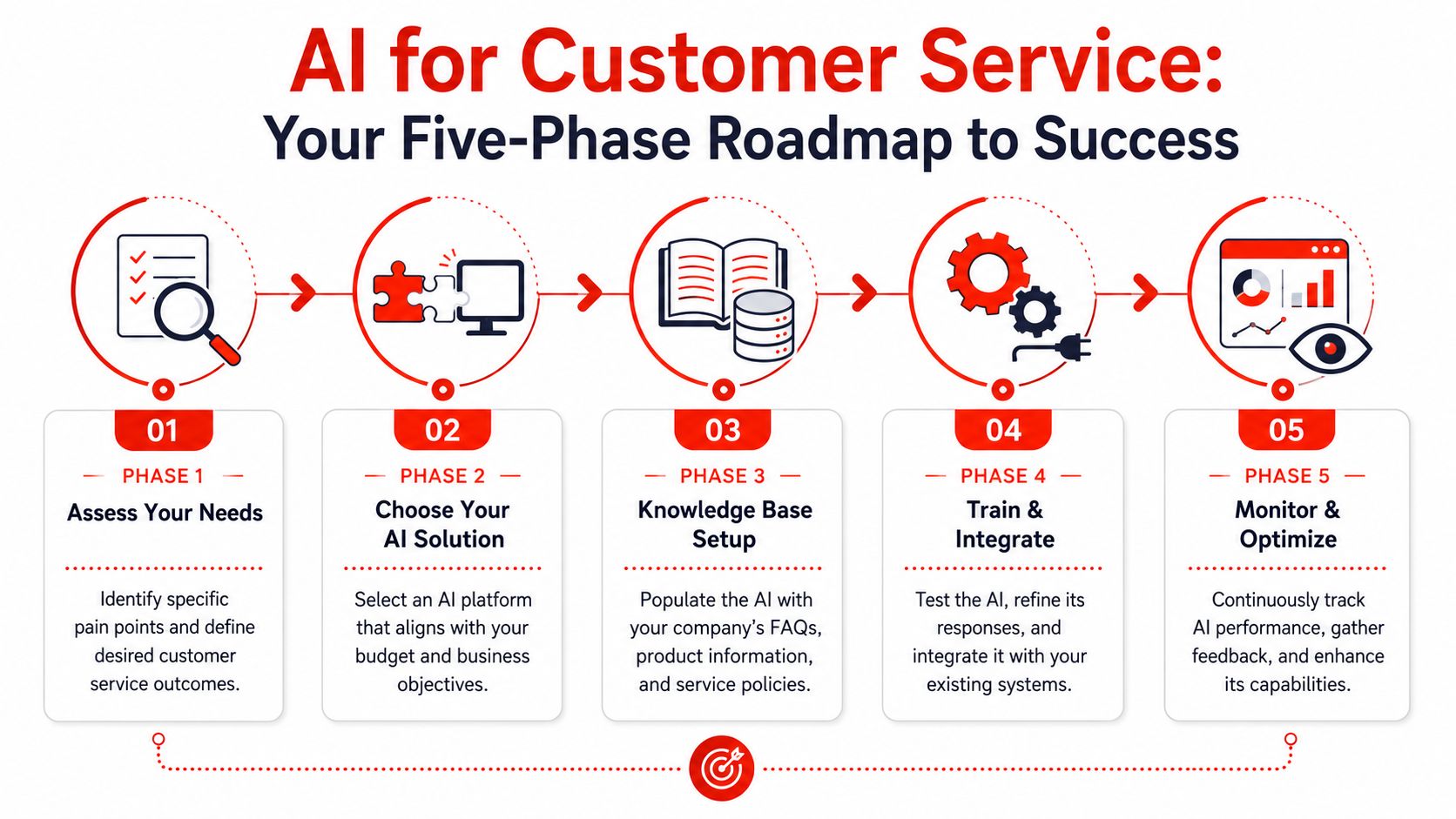 AI for Customer Service:
Your Five-Phase Roadmap to Success

01
PHASE 1
Assess Your Needs
Identify specific pain points and define desired customer service outcomes.

02
PHASE 2
Choose Your AI Solution
Select an AI platform that aligns with your budget and business objectives.

03
PHASE 3
Knowledge Base Setup
Populate the AI with your company's FAQs, product information, and service policies.

04
PHASE 4
Train & Integrate
Test the AI, refine its responses, and integrate it with your existing systems.

05
PHASE 5
Monitor & Optimize
Continuously track AI performance, gather feedback, and enhance its capabilities.